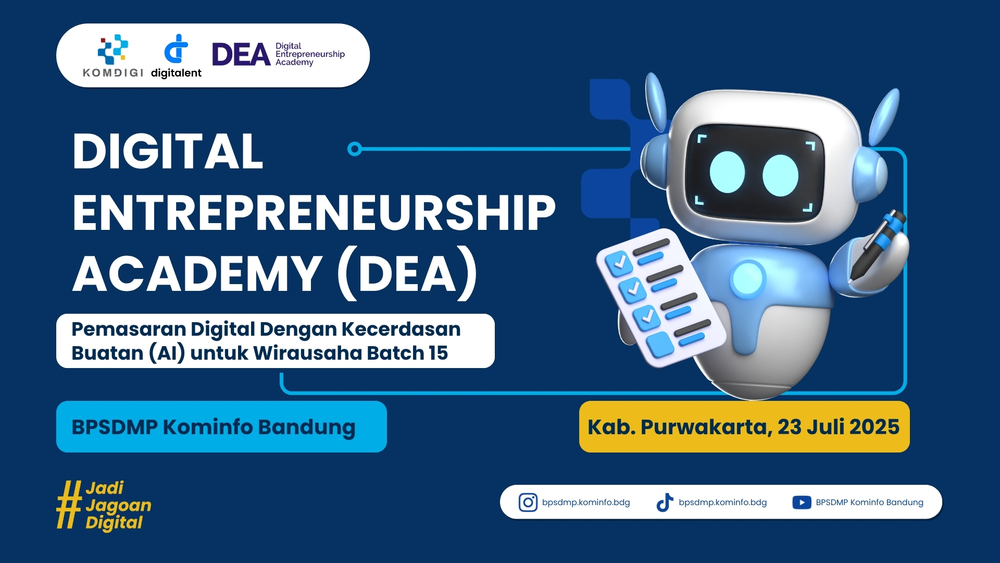 KOMDIGI digitalent DEA Digital Entrepreneurship Academy

DIGITAL ENTREPRENEURSHIP ACADEMY (DEA)

Pemasaran Digital Dengan Kecerdasan Buatan (AI) untuk Wirausaha Batch 15

BPSDMP Kominfo Bandung

Kab. Purwakarta, 23 Juli 2025

#Jadi Jagoan Digital

bpsdmp.kominfo.bdg bpsdmp.kominfo.bdg BPSDMP Kominfo Bandung